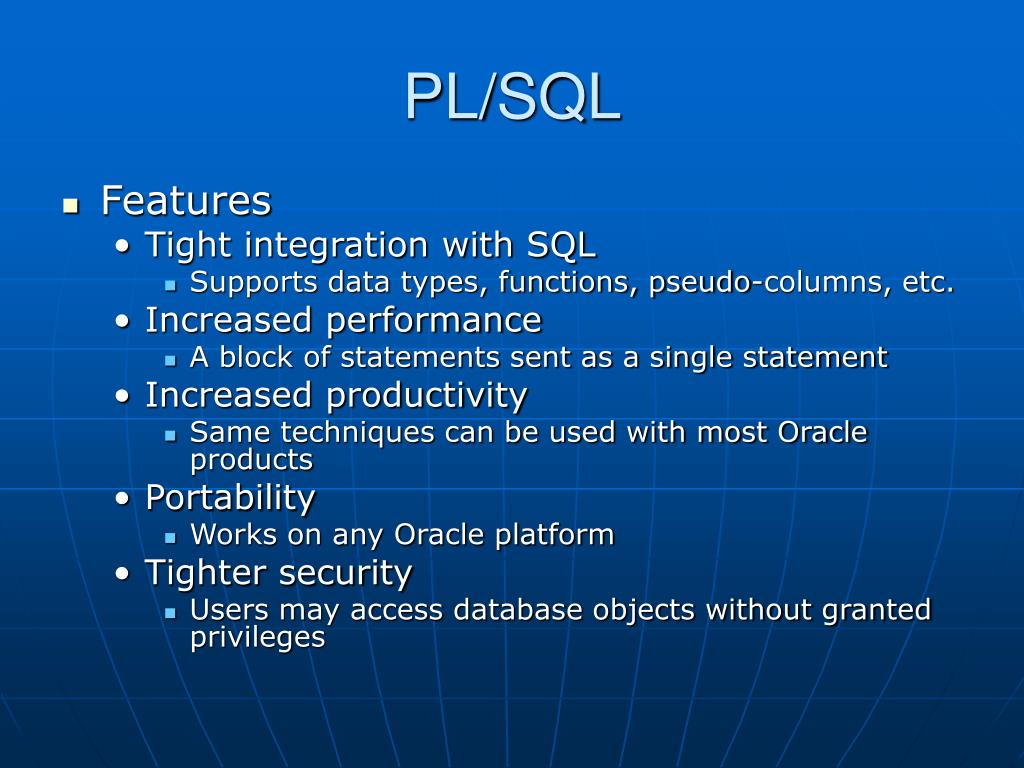 PL/SQL

- Features
  - Tight integration with SQL
    - Supports data types, functions, pseudo-columns, etc.
  - Increased performance
    - A block of statements sent as a single statement
  - Increased productivity
    - Same techniques can be used with most Oracle products
  - Portability
    - Works on any Oracle platform
  - Tighter security
    - Users may access database objects without granted privileges